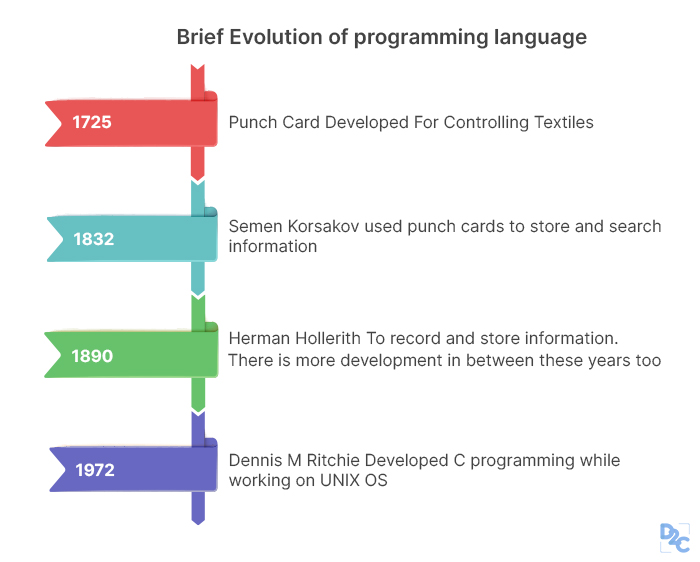 Brief Evolution of programming language

1725

Punch Card Developed For Controlling Textiles

1832

Semen Korsakov used punch cards to store and search information

1890

Herman Hollerith To record and store information. There is more development in between these years too

1972

Dennis M Ritchie Developed C programming while working on UNIX OS

D2C